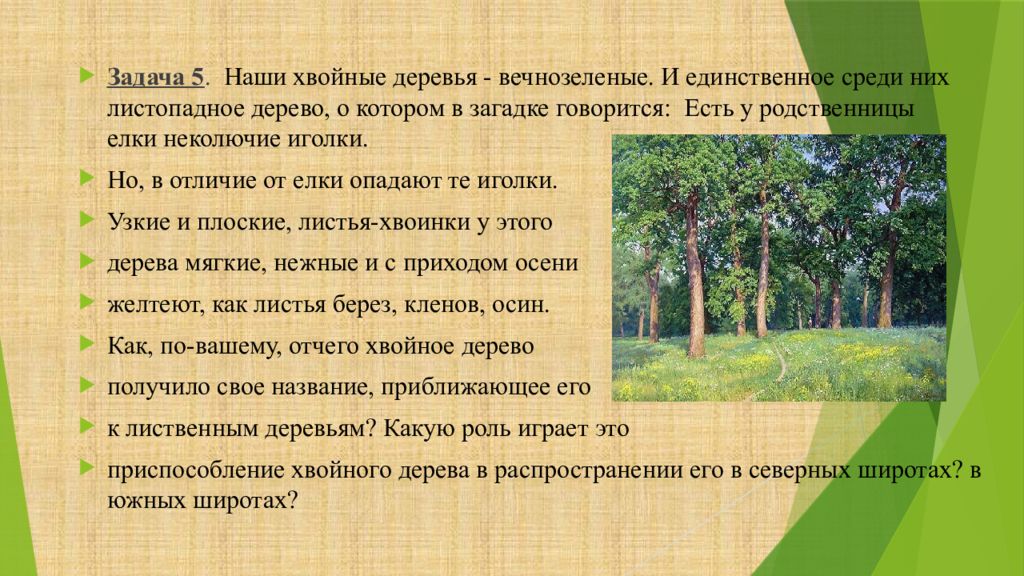 Задача 5. Наши хвойные деревья - вечнозеленые. И единственное среди них листопадное дерево, о котором в загадке говорится: Есть у родственницы елки неколючие иголки.

Но, в отличие от елки опадают те иголки.

Узкие и плоские, листья-хвоинки у этого

дерева мягкие, нежные и с приходом осени

желтеют, как листья берез, кленов, осин.

Как, по-вашему, отчего хвойное дерево

получило свое название, приближающее его

к лиственным деревьям? Какую роль играет это

приспособление хвойного дерева в распространении его в северных широтах? в южных широтах?